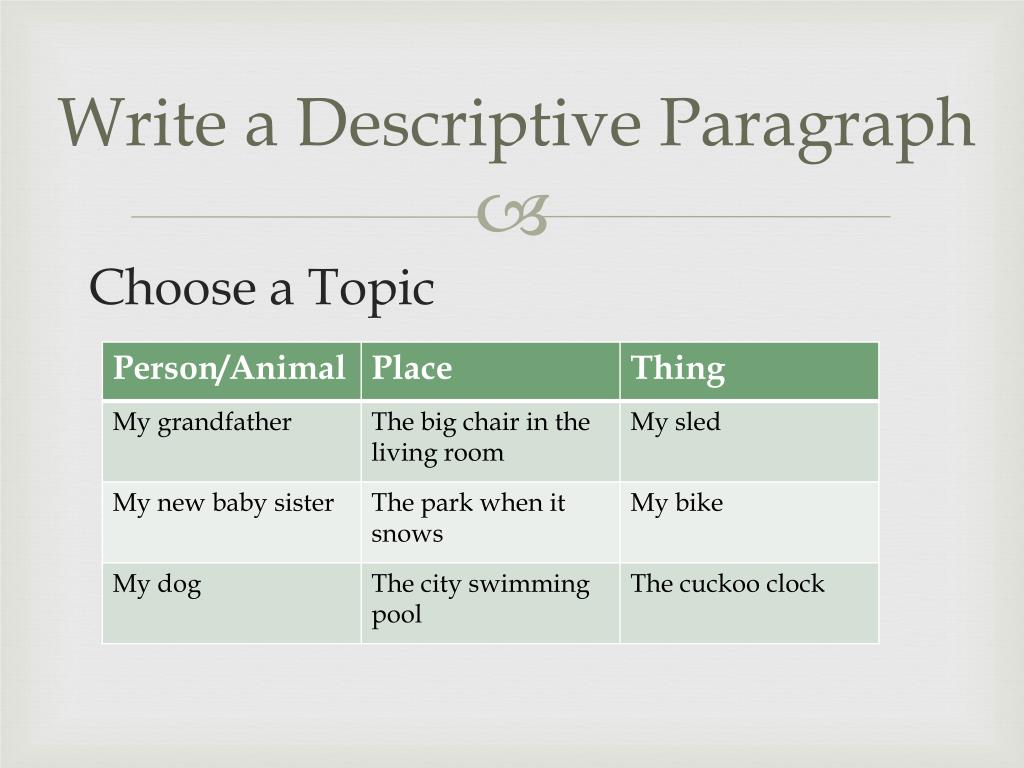 Write a Descriptive Paragraph

Choose a Topic

| Person/Animal | Place | Thing |
|---|---|---|
| My grandfather | The big chair in the living room | My sled |
| My new baby sister | The park when it snows | My bike |
| My dog | The city swimming pool | The cuckoo clock |